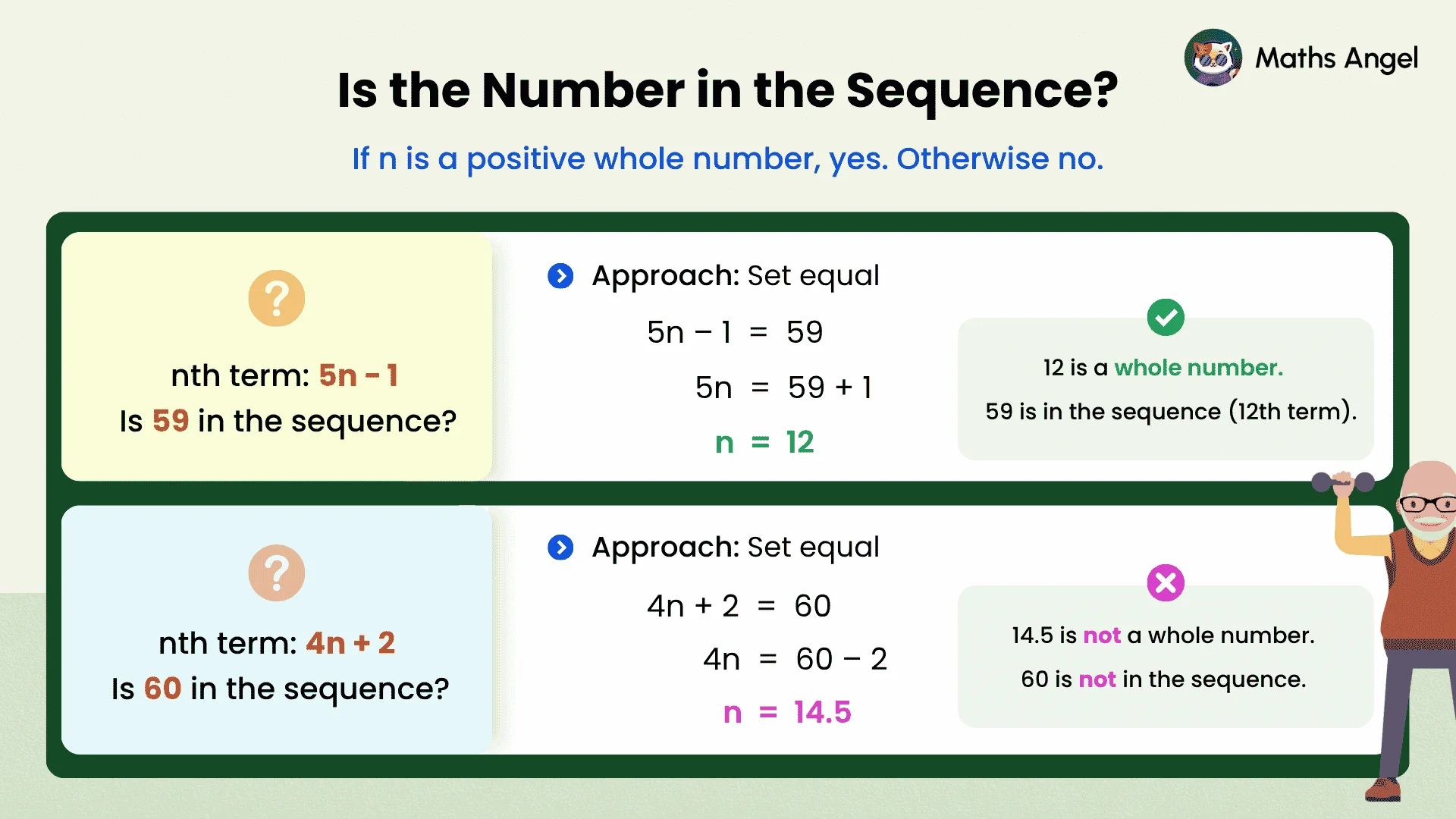 Maths Angel

Is the Number in the Sequence?

If n is a positive whole number, yes. Otherwise no.

?

nth term: $5n - 1$

Is 59 in the sequence?

Approach: Set equal

$5n - 1 = 59$

$5n = 59 + 1$

$n = 12$

12 is a whole number.

59 is in the sequence (12th term).

?

nth term: $4n + 2$

Is 60 in the sequence?

Approach: Set equal

$4n + 2 = 60$

$4n = 60 - 2$

$n = 14.5$

14.5 is not a whole number.

60 is not in the sequence.